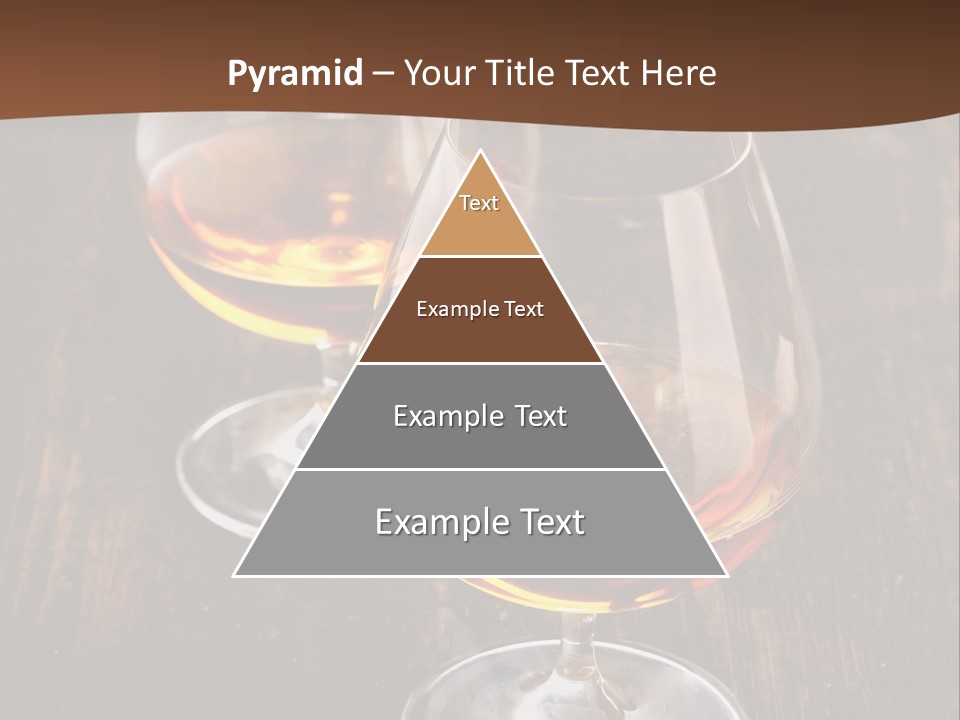 Pyramid – Your Title Text Here

Text

Example Text

Example Text

Example Text